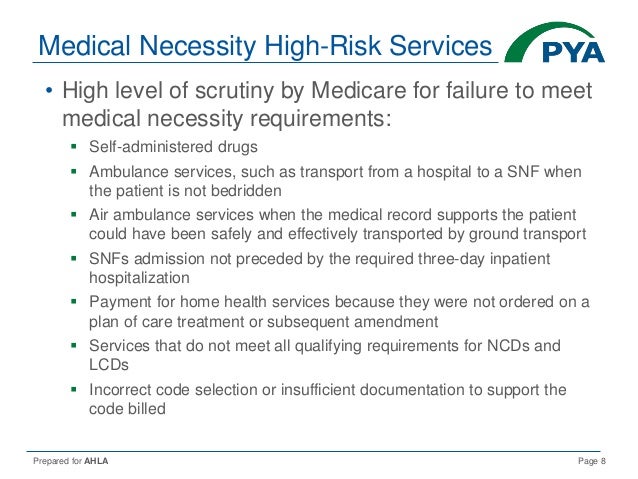 Medical Necessity High-Risk Services

PYA

• High level of scrutiny by Medicare for failure to meet medical necessity requirements:
 ▪ Self-administered drugs
 ▪ Ambulance services, such as transport from a hospital to a SNF when the patient is not bedridden
 ▪ Air ambulance services when the medical record supports the patient could have been safely and effectively transported by ground transport
 ▪ SNFs admission not preceded by the required three-day inpatient hospitalization
 ▪ Payment for home health services because they were not ordered on a plan of care treatment or subsequent amendment
 ▪ Services that do not meet all qualifying requirements for NCDs and LCDs
 ▪ Incorrect code selection or insufficient documentation to support the code billed

Prepared for AHLA

Page 8